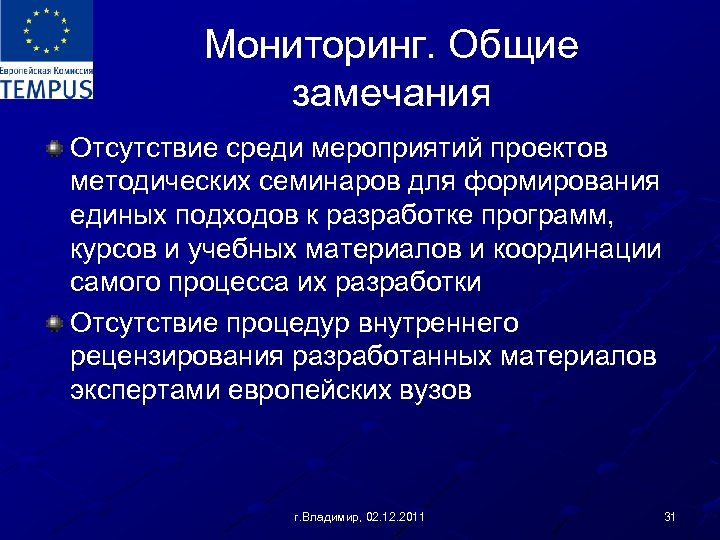 Европейская Комиссия
TEMPUS

Мониторинг. Общие замечания

Отсутствие среди мероприятий проектов методических семинаров для формирования единых подходов к разработке программ, курсов и учебных материалов и координации самого процесса их разработки

Отсутствие процедур внутреннего рецензирования разработанных материалов экспертами европейских вузов

г.Владимир, 02.12.2011

31